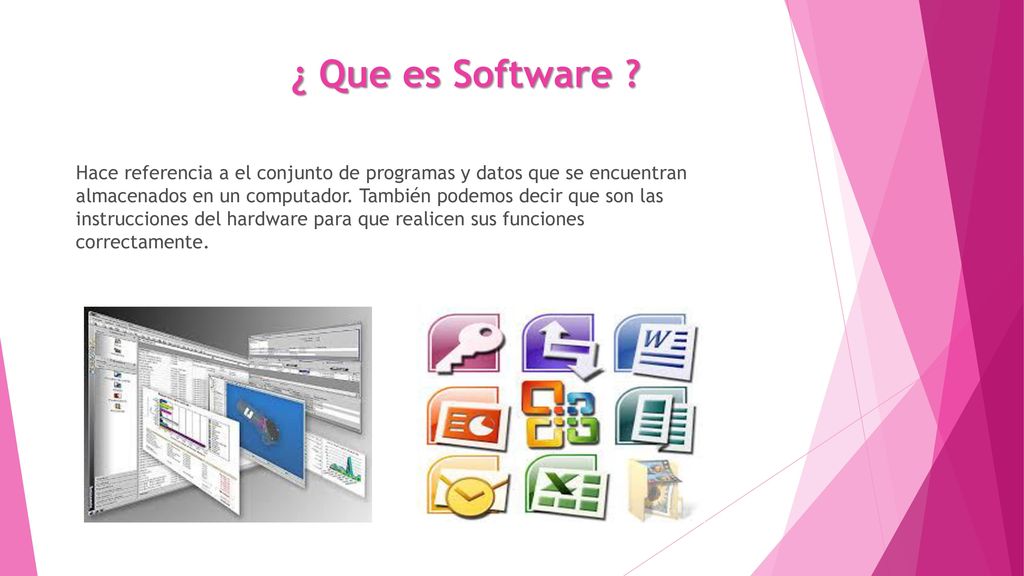 ¿ Que es Software ?

Hace referencia a el conjunto de programas y datos que se encuentran almacenados en un computador. También podemos decir que son las instrucciones del hardware para que realicen sus funciones correctamente.